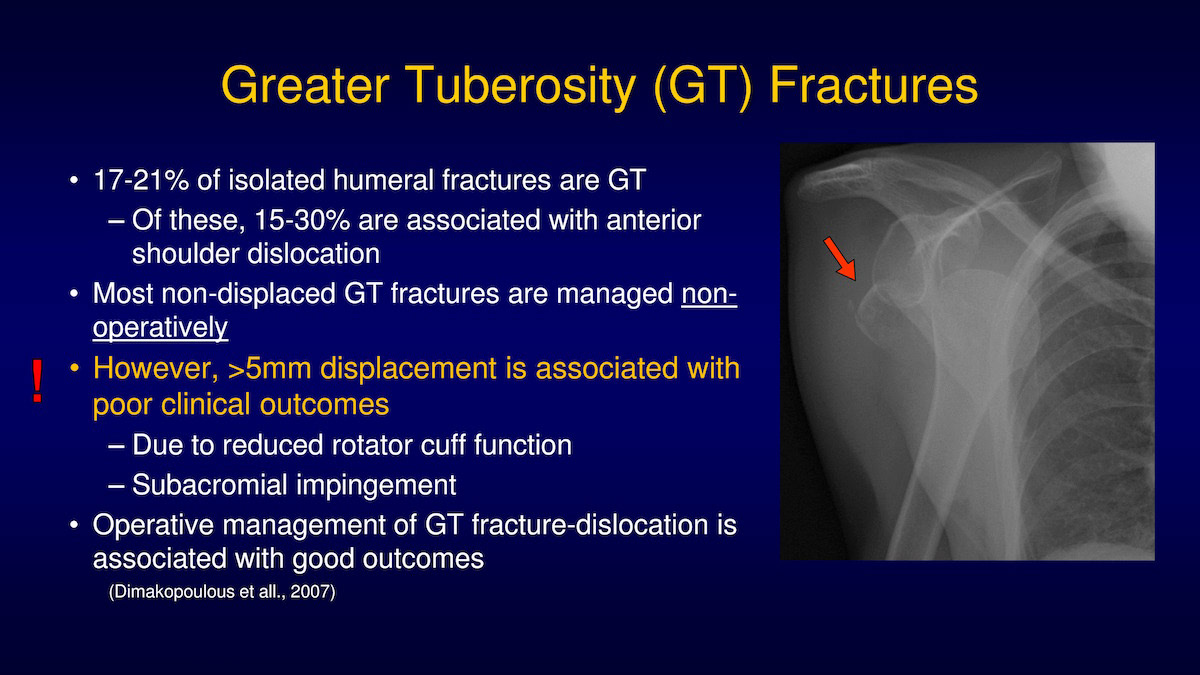 Greater Tuberosity (GT) Fractures

• 17-21% of isolated humeral fractures are GT
– Of these, 15-30% are associated with anterior shoulder dislocation
• Most non-displaced GT fractures are managed non-operatively
!
• However, >5mm displacement is associated with poor clinical outcomes
– Due to reduced rotator cuff function
– Subacromial impingement
• Operative management of GT fracture-dislocation is associated with good outcomes
(Dimakopoulous et all., 2007)